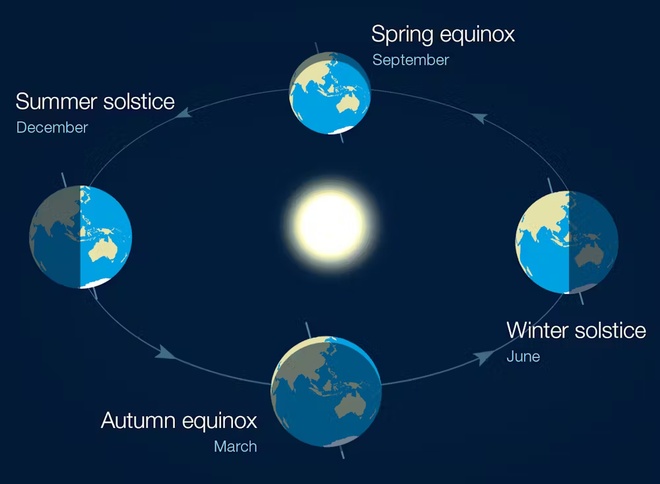 Spring equinox
September

Summer solstice
December

Winter solstice
June

Autumn equinox
March